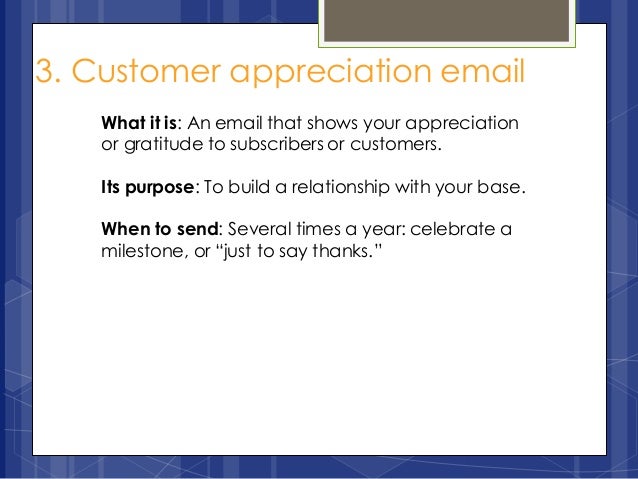 3. Customer appreciation email

What it is: An email that shows your appreciation or gratitude to subscribers or customers.

Its purpose: To build a relationship with your base.

When to send: Several times a year: celebrate a milestone, or “just to say thanks.”